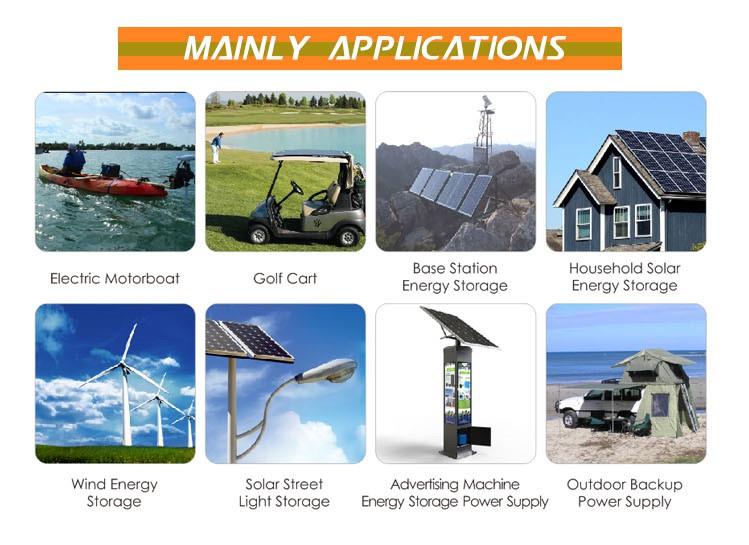 MAINLY APPLICATIONS

Electric Motorboat

Golf Cart

Base Station Energy Storage

Household Solar Energy Storage

Wind Energy Storage

Solar Street Light Storage

Advertising Machine Energy Storage Power Supply

Outdoor Backup Power Supply